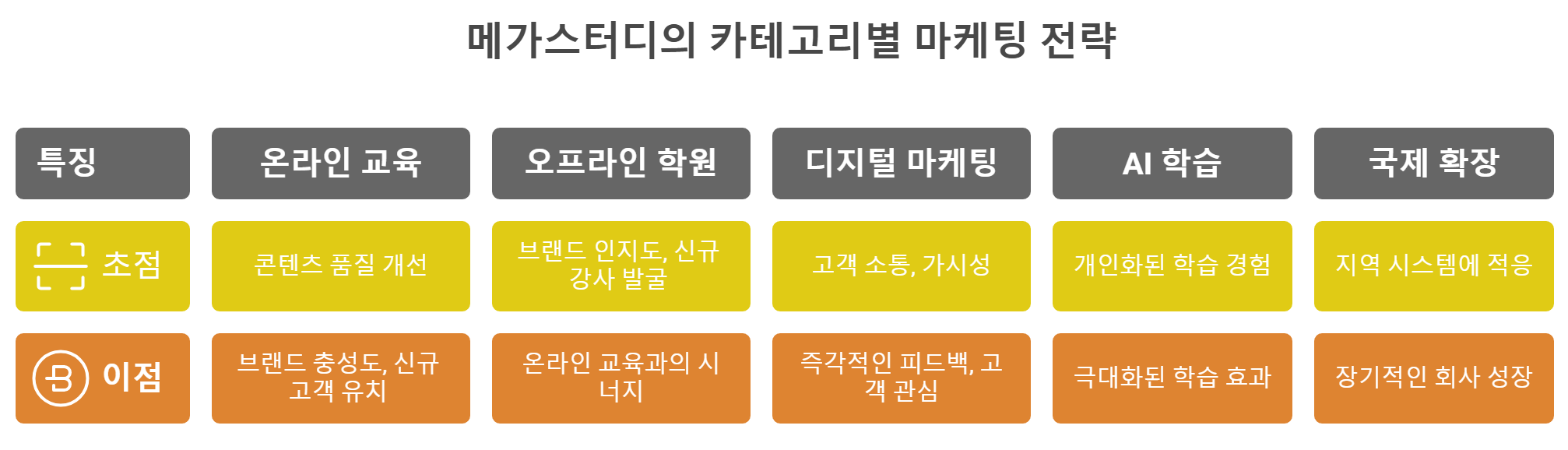 메가스터디의 카테고리별 마케팅 전략

| 특징 | 온라인 교육 | 오프라인 학원 | 디지털 마케팅 | AI 학습 | 국제 확장 |
|---|---|---|---|---|---|
| 초점 | 콘텐츠 품질 개선 | 브랜드 인지도, 신규 강사 발굴 | 고객 소통, 가시성 | 개인화된 학습 경험 | 지역 시스템에 적응 |
| 이점 | 브랜드 충성도, 신규 고객 유치 | 온라인 교육과의 시너지 | 즉각적인 피드백, 고객 관심 | 극대화된 학습 효과 | 장기적인 회사 성장 |